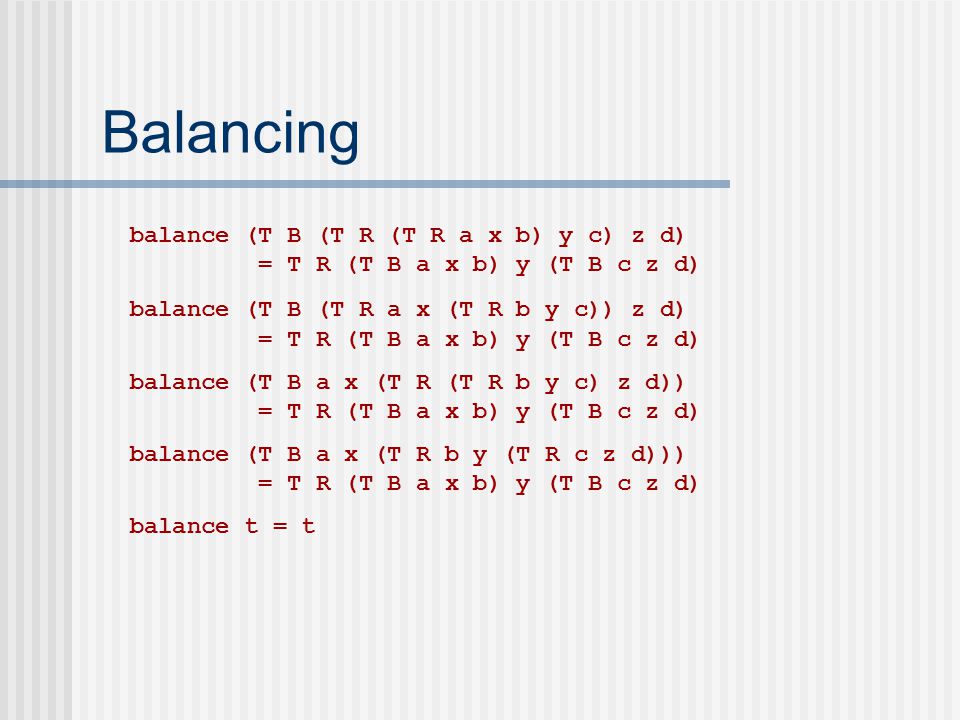 Balancing

balance (T B (T R (T R a x b) y c) z d)
    = T R (T B a x b) y (T B c z d)

balance (T B (T R a x (T R b y c)) z d)
    = T R (T B a x b) y (T B c z d)

balance (T B a x (T R (T R b y c) z d))
    = T R (T B a x b) y (T B c z d)

balance (T B a x (T R b y (T R c z d)))
    = T R (T B a x b) y (T B c z d)

balance t = t